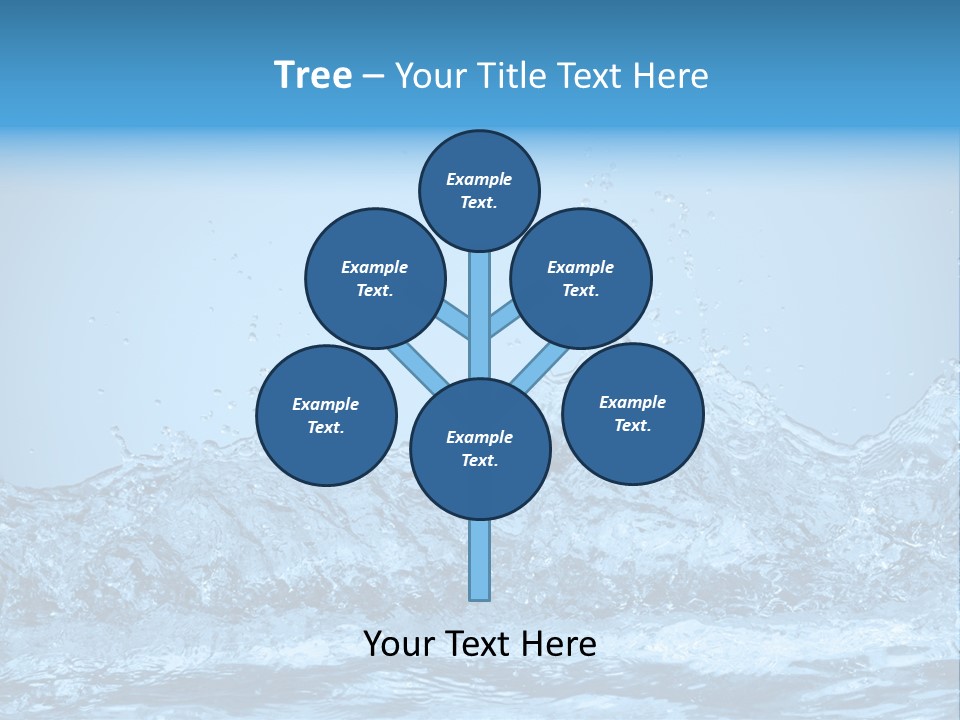 Tree – Your Title Text Here

Example Text.

Example Text.

Example Text.

Example Text.

Example Text.

Example Text.

Your Text Here